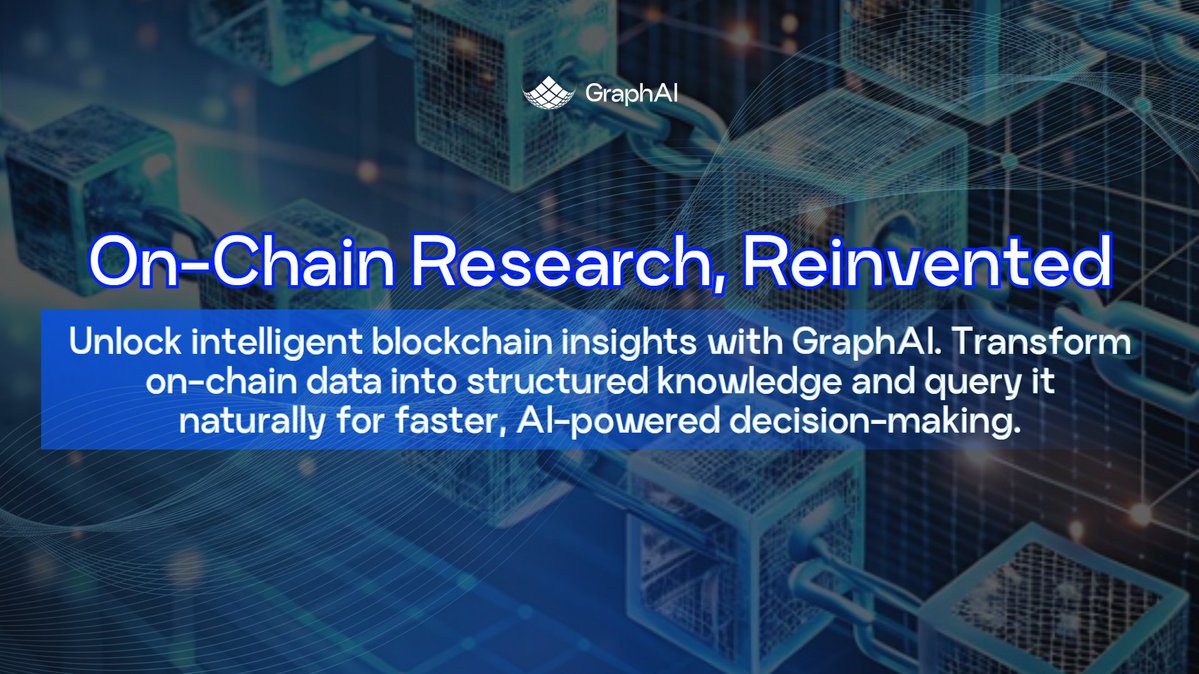 GraphAI

On-Chain Research, Reinvented

Unlock intelligent blockchain insights with GraphAI. Transform on-chain data into structured knowledge and query it naturally for faster, AI-powered decision-making.